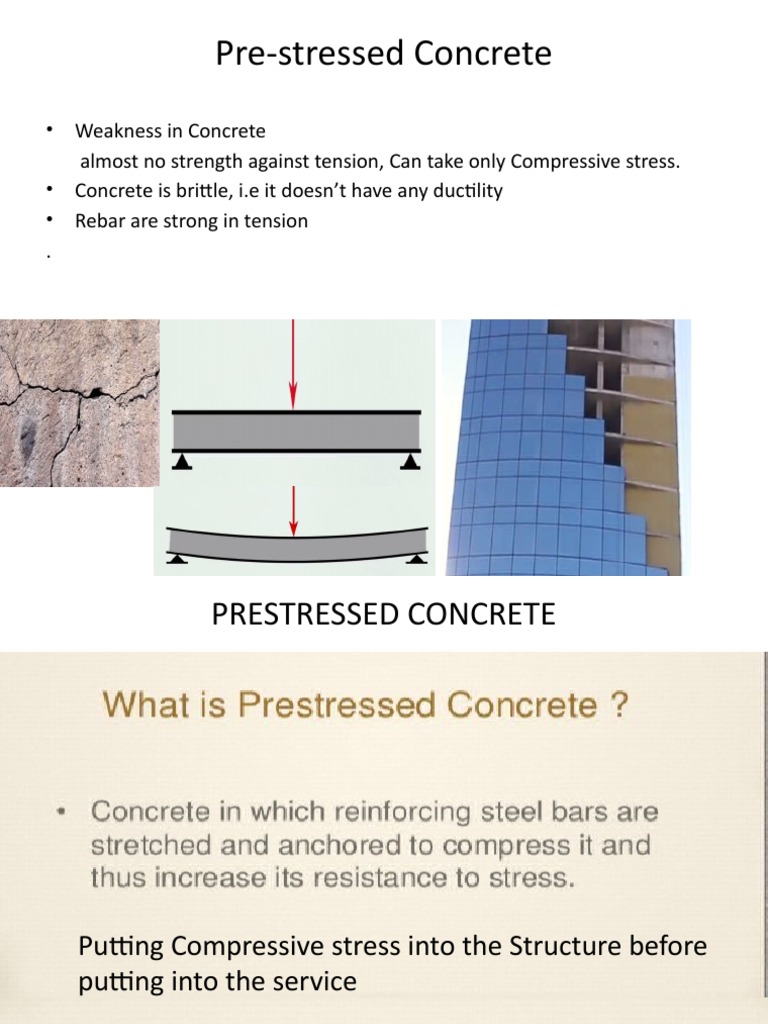 Pre-stressed Concrete

• Weakness in Concrete
almost no strength against tension, Can take only Compressive stress.
• Concrete is brittle, i.e it doesn't have any ductility
• Rebar are strong in tension
.

PRESTRESSED CONCRETE

What is Prestressed Concrete ?

• Concrete in which reinforcing steel bars are stretched and anchored to compress it and thus increase its resistance to stress.

Putting Compressive stress into the Structure before putting into the service